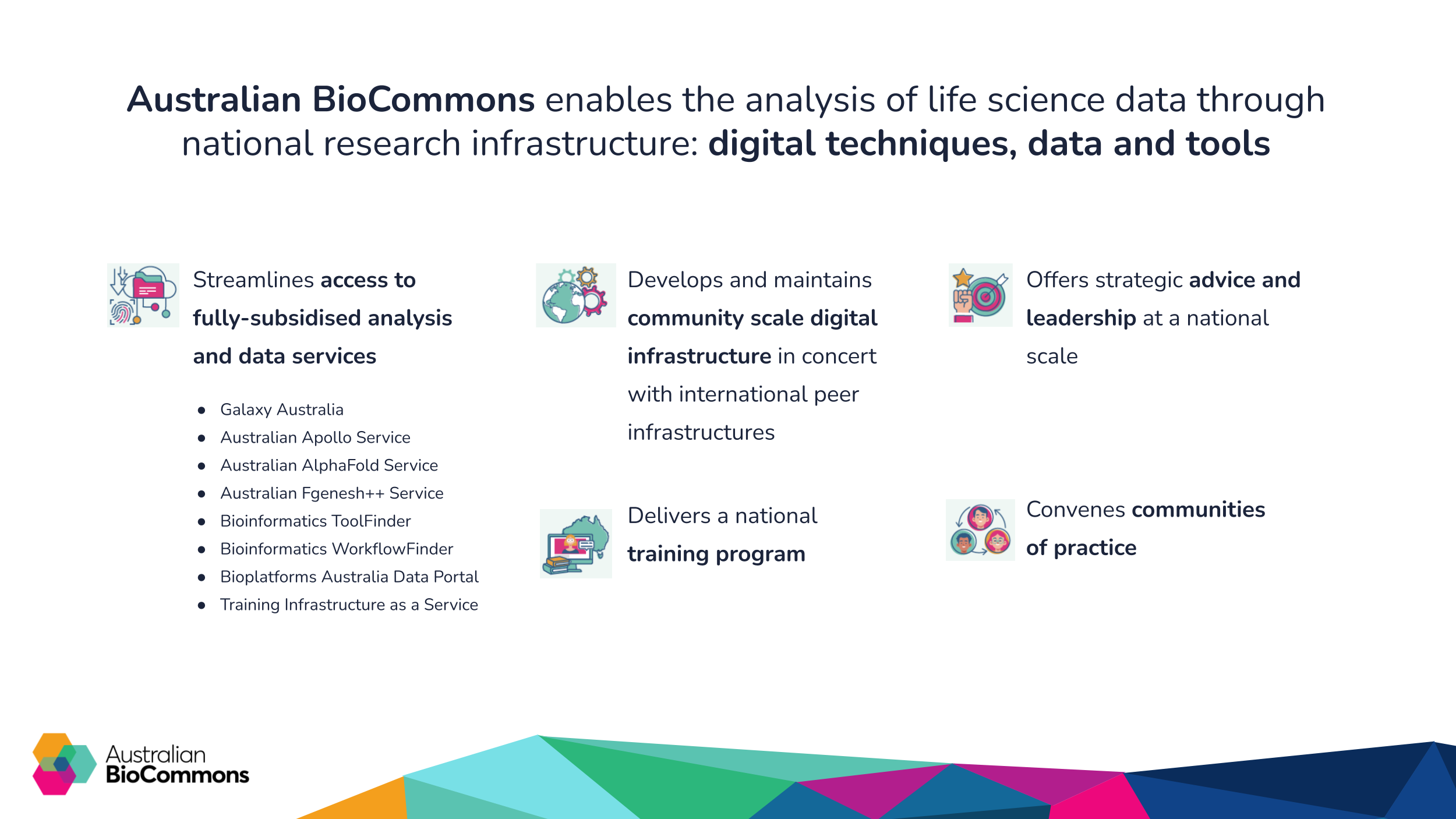 Australian BioCommons enables the analysis of life science data through national research infrastructure: digital techniques, data and tools

Streamlines access to fully-subsidised analysis and data services

- Galaxy Australia
- Australian Apollo Service
- Australian AlphaFold Service
- Australian Fgenesh++ Service
- Bioinformatics ToolFinder
- Bioinformatics WorkflowFinder
- Bioplatforms Australia Data Portal
- Training Infrastructure as a Service

Develops and maintains community scale digital infrastructure in concert with international peer infrastructures

Delivers a national training program

Offers strategic advice and leadership at a national scale

Convenes communities of practice

Australian BioCommons